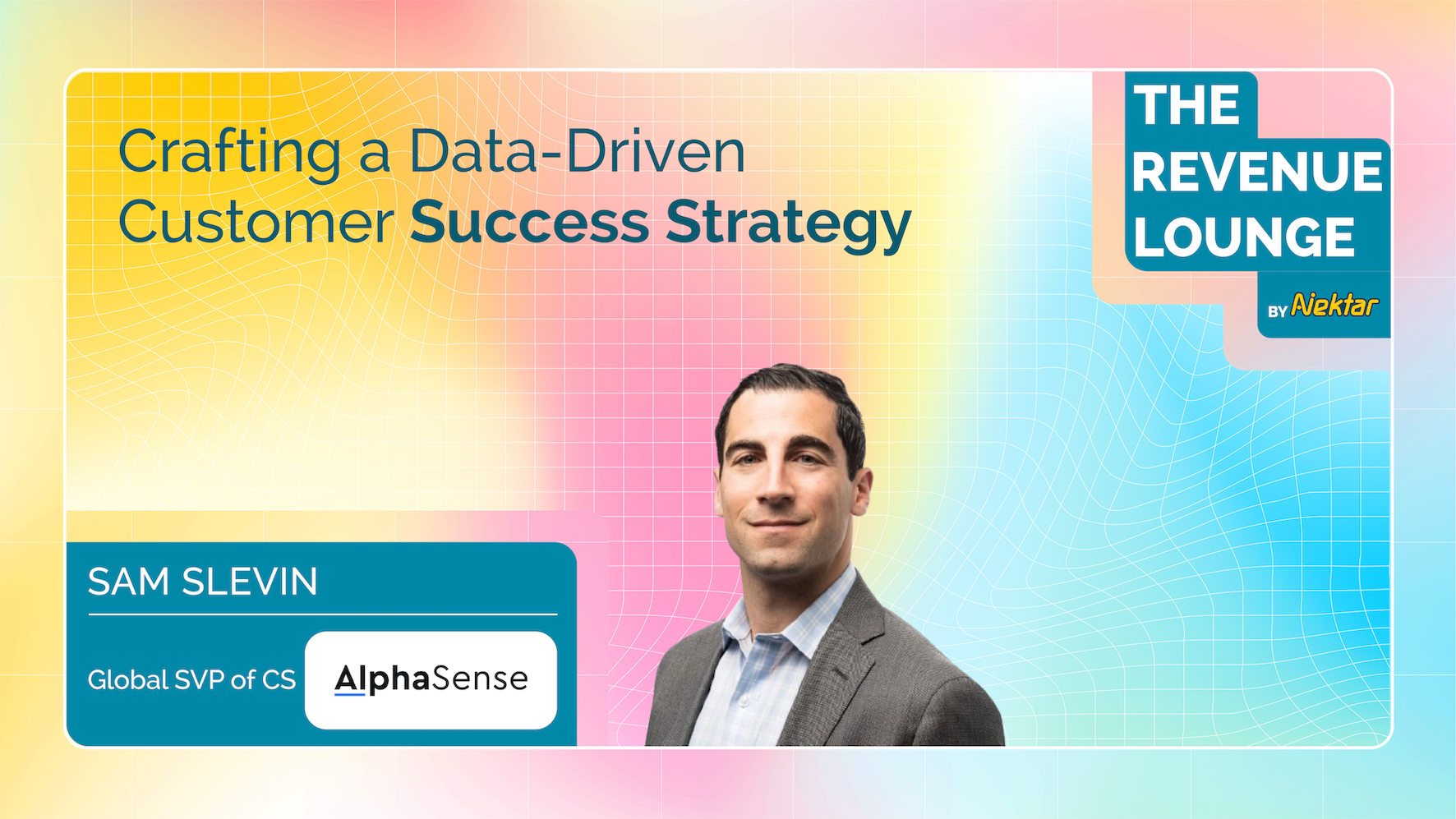 Crafting a Data-Driven Customer Success Strategy

THE REVENUE LOUNGE

BY Nektar

SAM SLEVIN

Global SVP of CS

AlphaSense